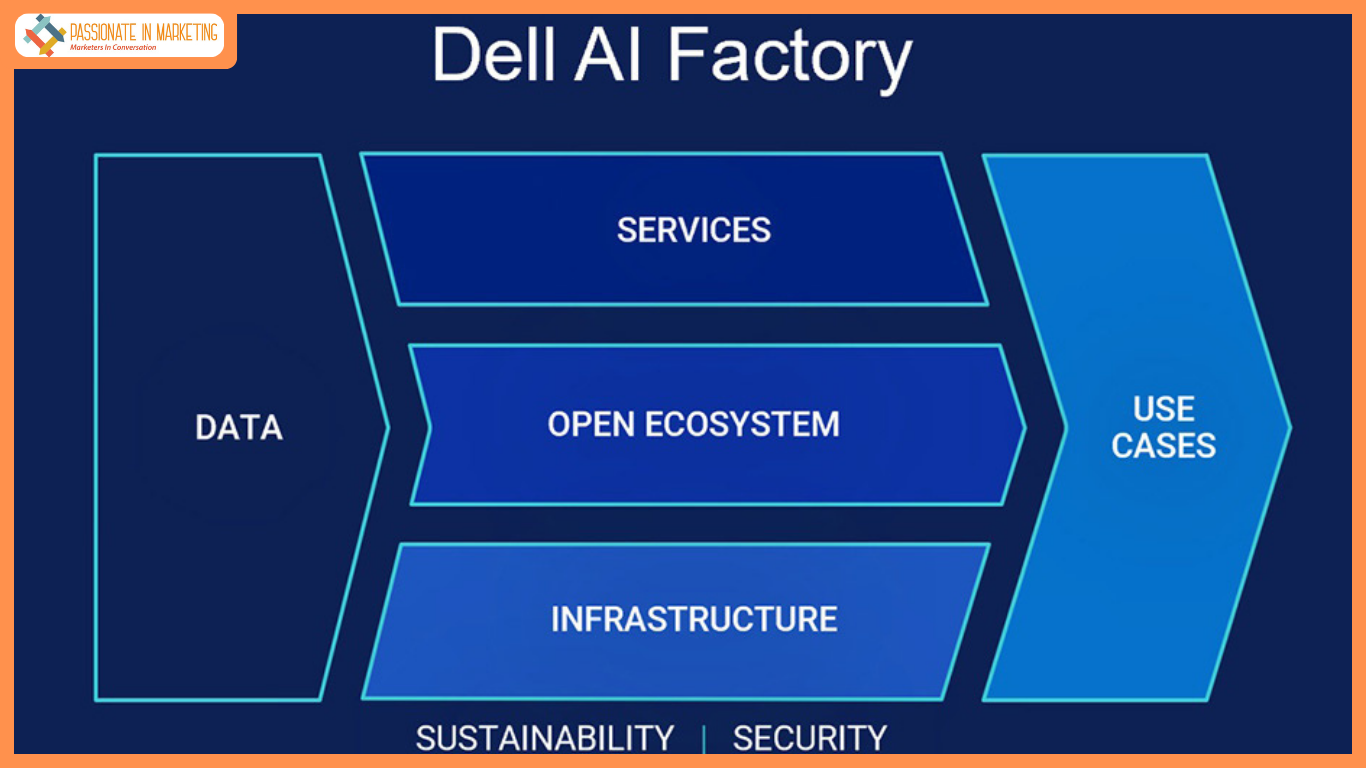 PASSIONATE IN MARKETING
Marketers In Conversation

Dell AI Factory

DATA

SERVICES

OPEN ECOSYSTEM

INFRASTRUCTURE

USE CASES

SUSTAINABILITY | SECURITY